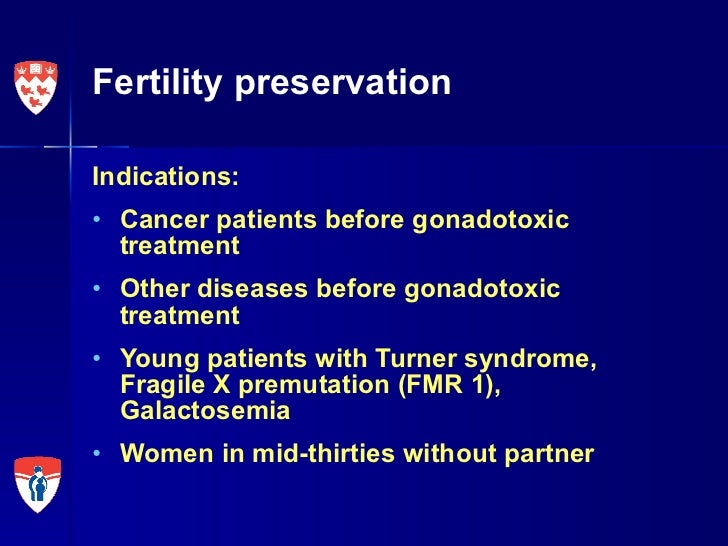 Fertility preservation

Indications:

• Cancer patients before gonadotoxic treatment

• Other diseases before gonadotoxic treatment

• Young patients with Turner syndrome, Fragile X premutation (FMR 1), Galactosemia

• Women in mid-thirties without partner